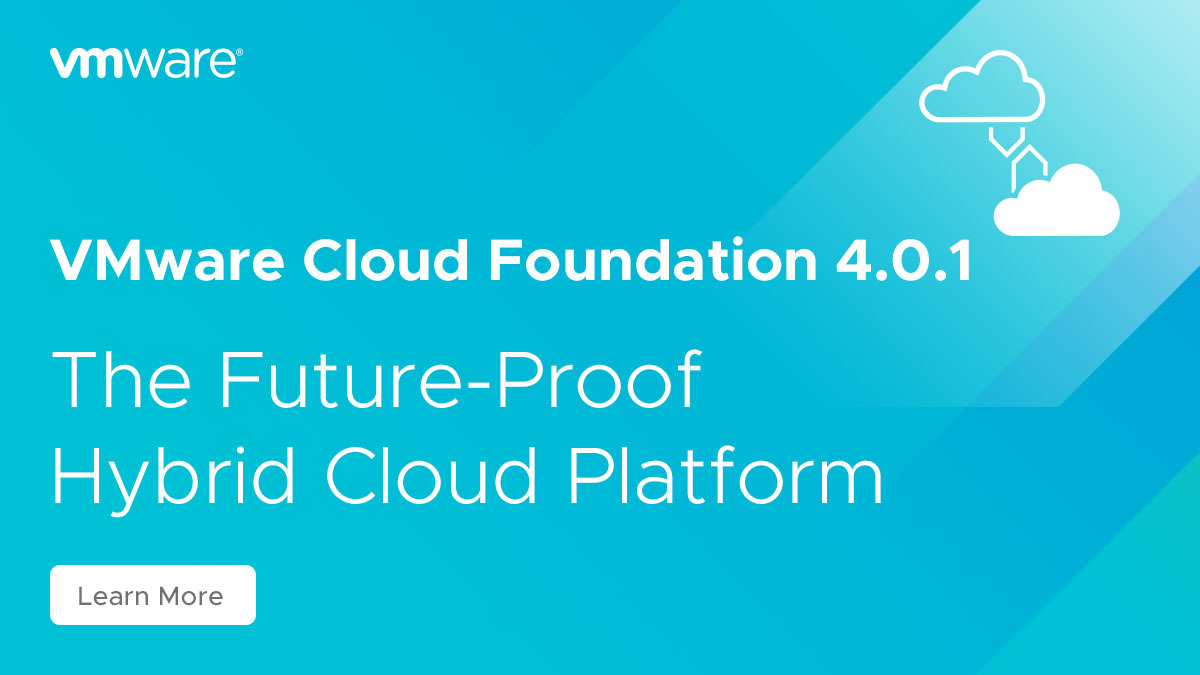 vmware®

VMware Cloud Foundation 4.0.1

The Future-Proof Hybrid Cloud Platform

Learn More